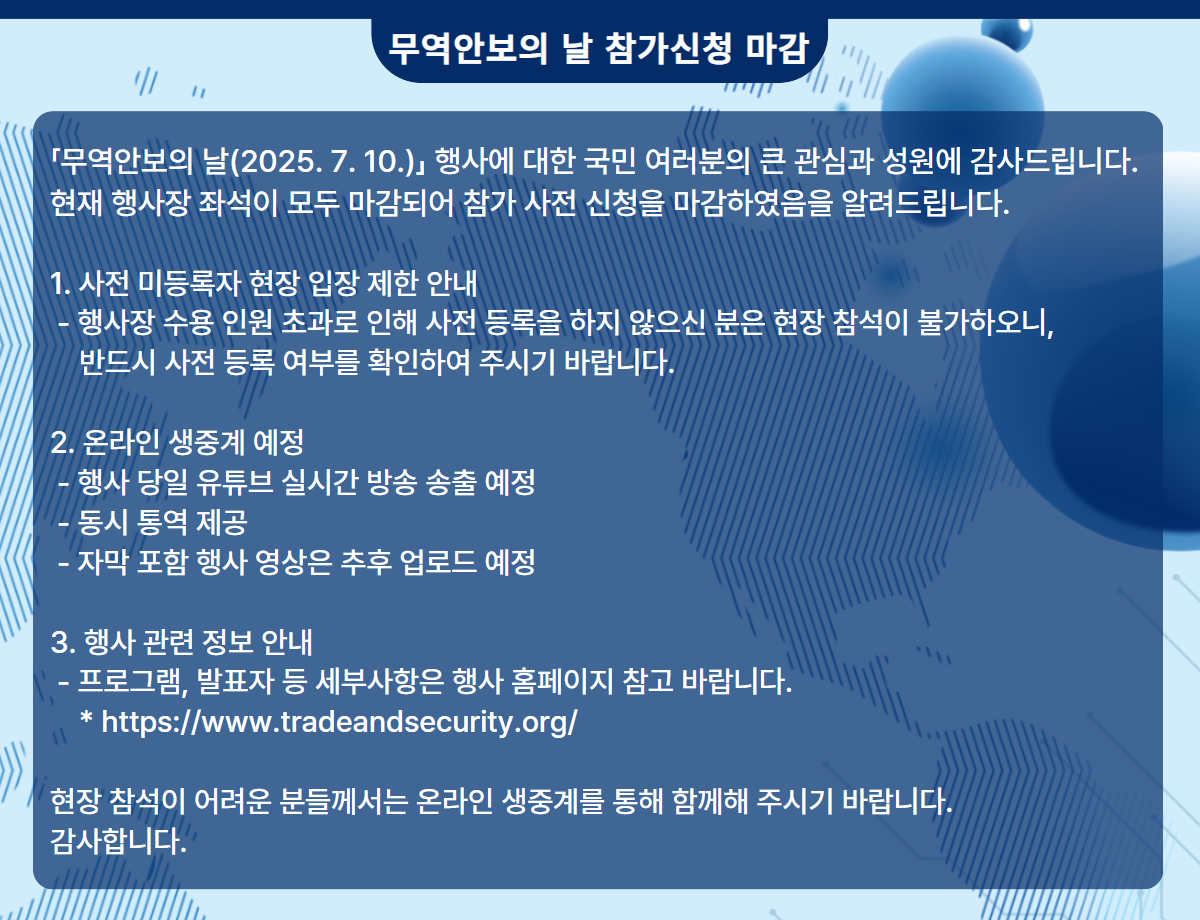 무역안보의 날 참가신청 마감

「무역안보의 날(2025. 7. 10.)」 행사에 대한 국민 여러분의 큰 관심과 성원에 감사드립니다. 현재 행사장 좌석이 모두 마감되어 참가 사전 신청을 마감하였음을 알려드립니다.

1. 사전 미등록자 현장 입장 제한 안내
- 행사장 수용 인원 초과로 인해 사전 등록을 하지 않으신 분은 현장 참석이 불가하오니, 반드시 사전 등록 여부를 확인하여 주시기 바랍니다.

2. 온라인 생중계 예정
- 행사 당일 유튜브 실시간 방송 송출 예정
- 동시 통역 제공
- 자막 포함 행사 영상은 추후 업로드 예정

3. 행사 관련 정보 안내
- 프로그램, 발표자 등 세부사항은 행사 홈페이지 참고 바랍니다.
* https://www.tradeandsecurity.org/

현장 참석이 어려운 분들께서는 온라인 생중계를 통해 함께해 주시기 바랍니다.
감사합니다.